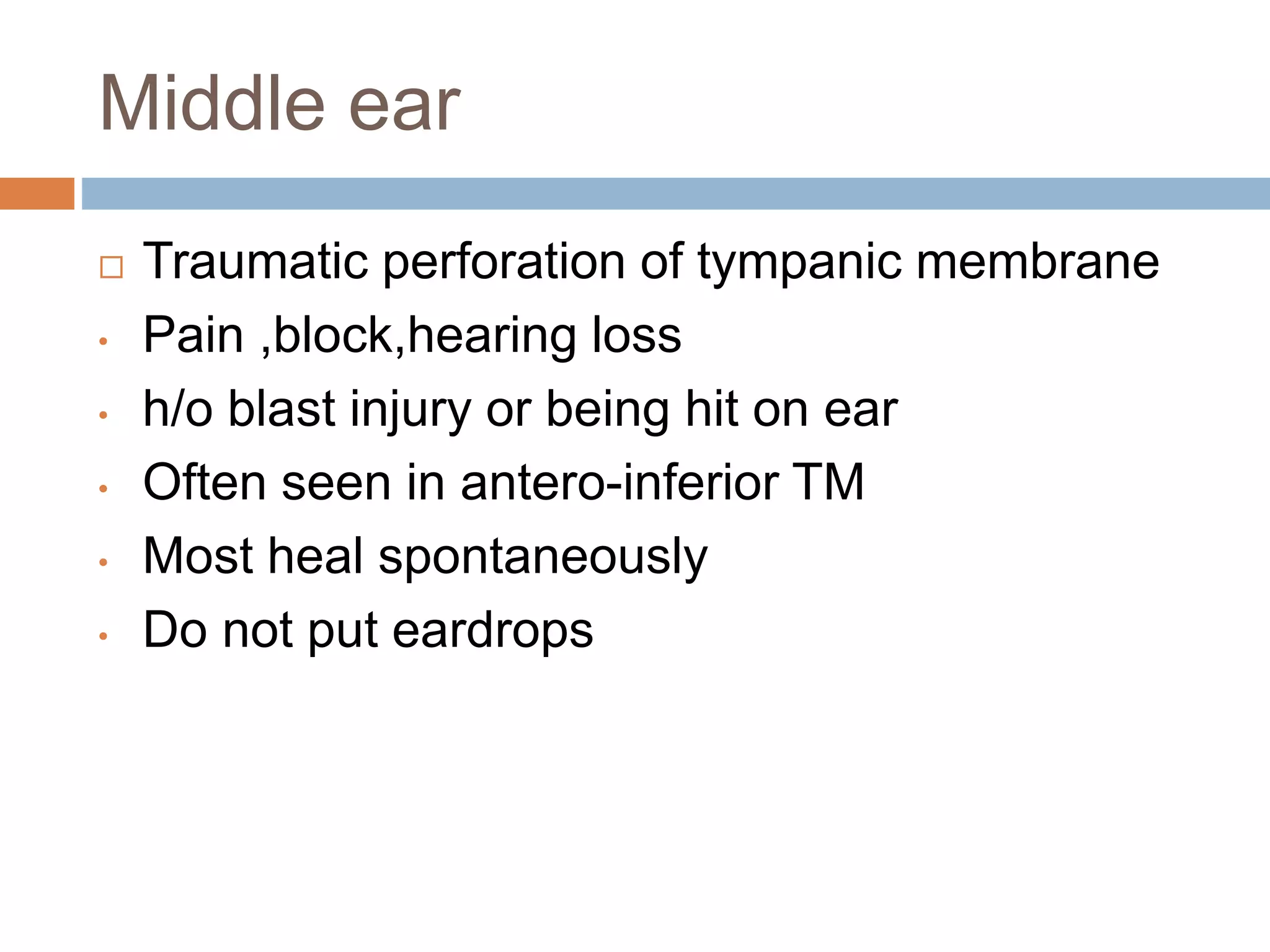 Middle ear

□ Traumatic perforation of tympanic membrane
• Pain ,block,hearing loss
• h/o blast injury or being hit on ear
• Often seen in antero-inferior TM
• Most heal spontaneously
• Do not put eardrops